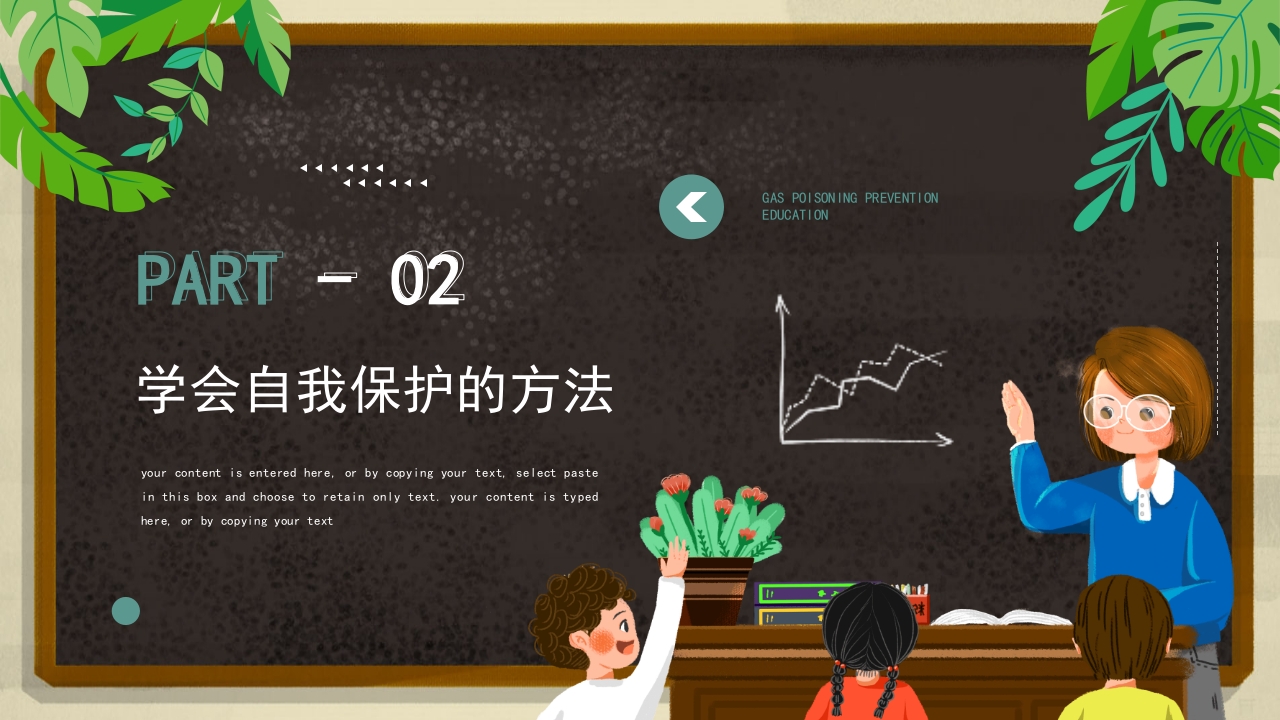 GAS POISONING PREVENTION EDUCATION

PART - 02

学会自我保护的方法

your content is entered here, or by copying your text, select paste in this box and choose to retain only text. your content is typed here, or by copying your text